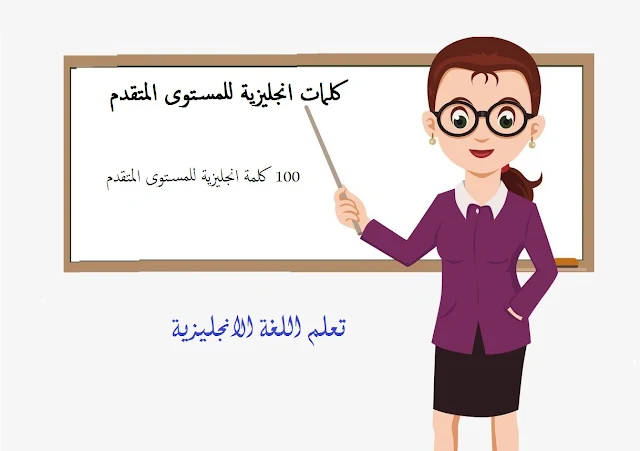 كلمات انجليزية للمستوى المتقدم

100 كلمة انجليزية للمستوى المتقدم

تعلم اللغة الانجليزية